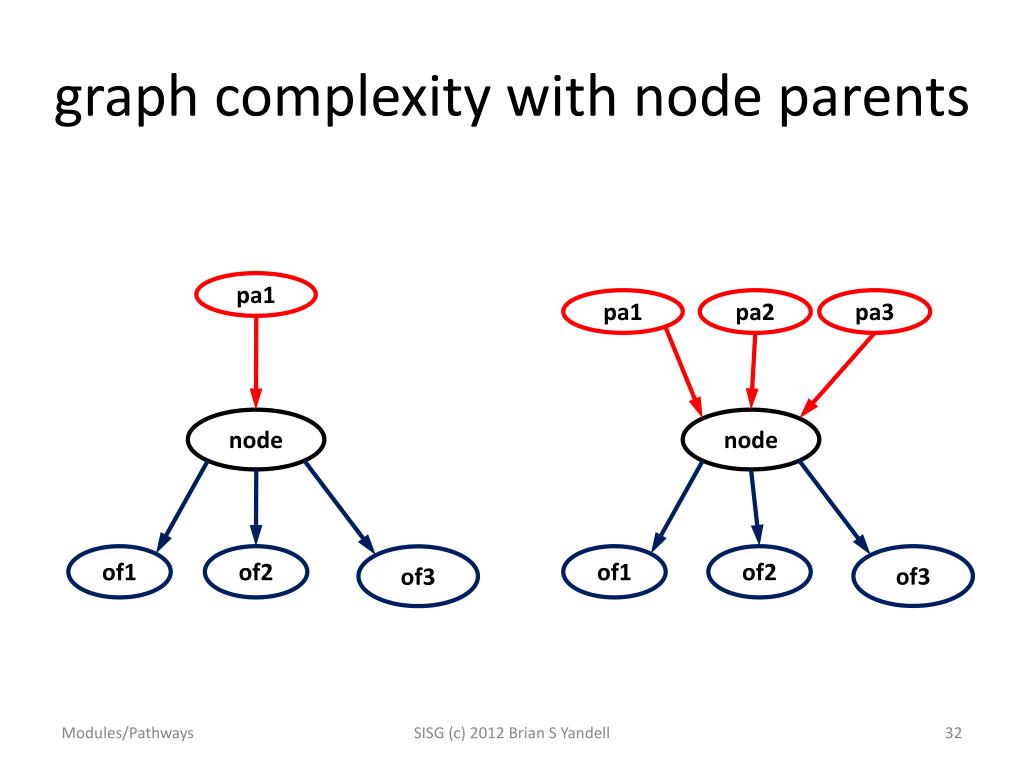 graph complexity with node parents

pa1

node

of1 of2 of3

pa1 pa2 pa3

node

of1 of2 of3

Modules/Pathways

SISG (c) 2012 Brian S Yandell

32